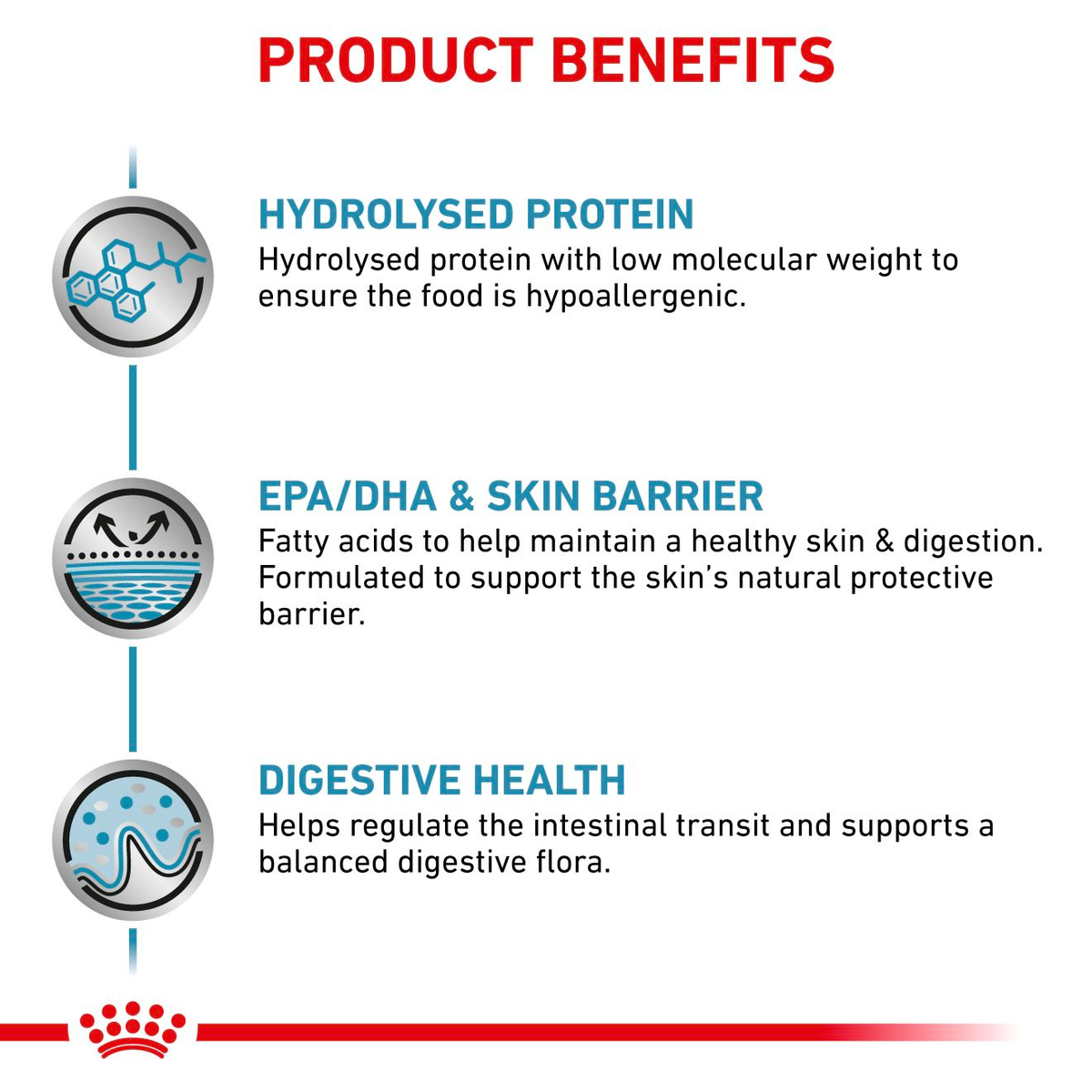 PRODUCT BENEFITS

HYDROLYSED PROTEIN
Hydrolysed protein with low molecular weight to ensure the food is hypoallergenic.

EPA/DHA & SKIN BARRIER
Fatty acids to help maintain a healthy skin & digestion. Formulated to support the skin's natural protective barrier.

DIGESTIVE HEALTH
Helps regulate the intestinal transit and supports a balanced digestive flora.